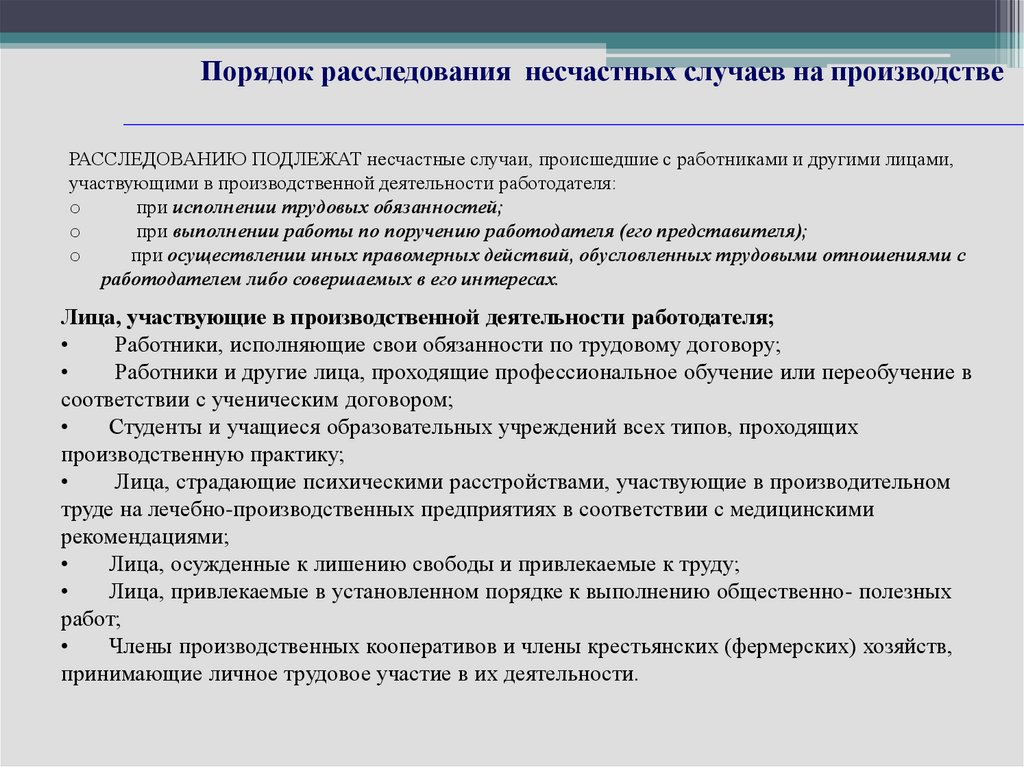 Порядок расследования несчастных случаев на производстве

РАССЛЕДОВАНИЮ ПОДЛЕЖАТ несчастные случаи, происшедшие с работниками и другими лицами, участвующими в производственной деятельности работодателя:
o при исполнении трудовых обязанностей;
o при выполнении работы по поручению работодателя (его представителя);
o при осуществлении иных правомерных действий, обусловленных трудовыми отношениями с работодателем либо совершаемых в его интересах.

Лица, участвующие в производственной деятельности работодателя;
• Работники, исполняющие свои обязанности по трудовому договору;
• Работники и другие лица, проходящие профессиональное обучение или переобучение в соответствии с ученическим договором;
• Студенты и учащиеся образовательных учреждений всех типов, проходящих производственную практику;
• Лица, страдающие психическими расстройствами, участвующие в производительном труде на лечебно-производственных предприятиях в соответствии с медицинскими рекомендациями;
• Лица, осужденные к лишению свободы и привлекаемые к труду;
• Лица, привлекаемые в установленном порядке к выполнению общественно- полезных работ;
• Члены производственных кооперативов и члены крестьянских (фермерских) хозяйств, принимающие личное трудовое участие в их деятельности.